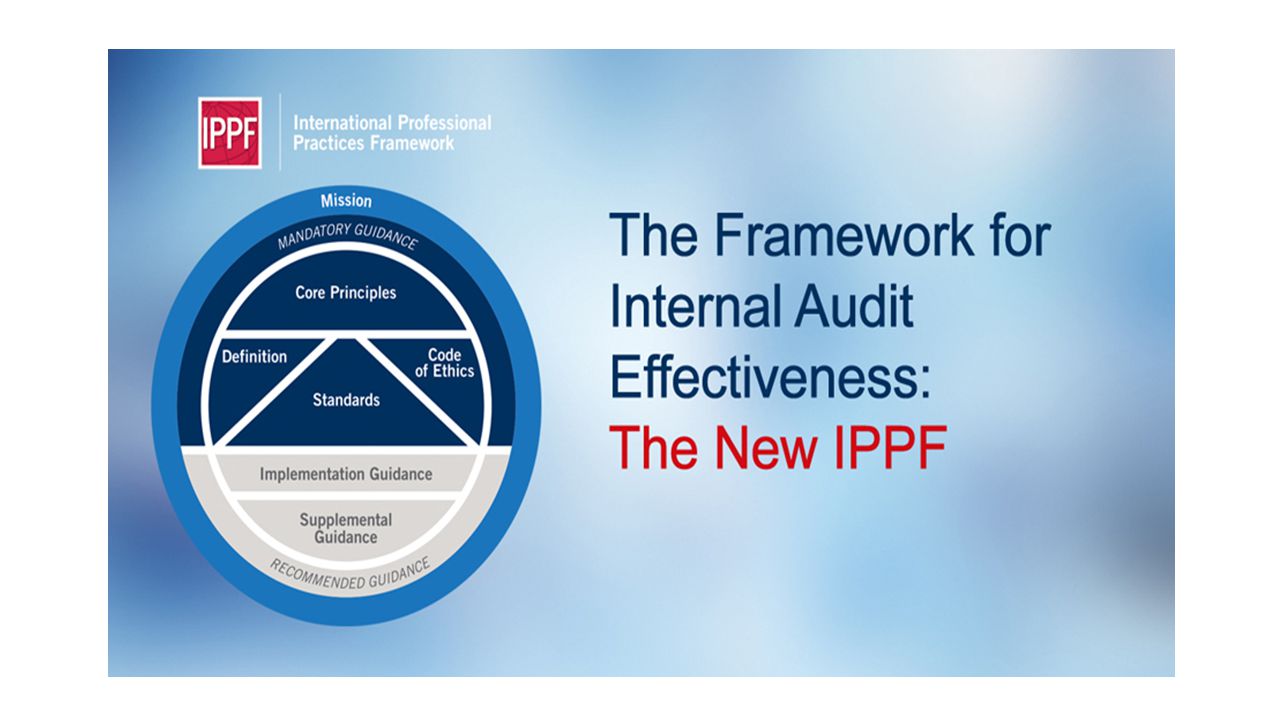 IPPF International Professional Practices Framework

Mission

MANDATORY GUIDANCE

Core Principles

Definition

Code of Ethics

Standards

Implementation Guidance

Supplemental Guidance

RECOMMENDED GUIDANCE

The Framework for Internal Audit Effectiveness: The New IPPF